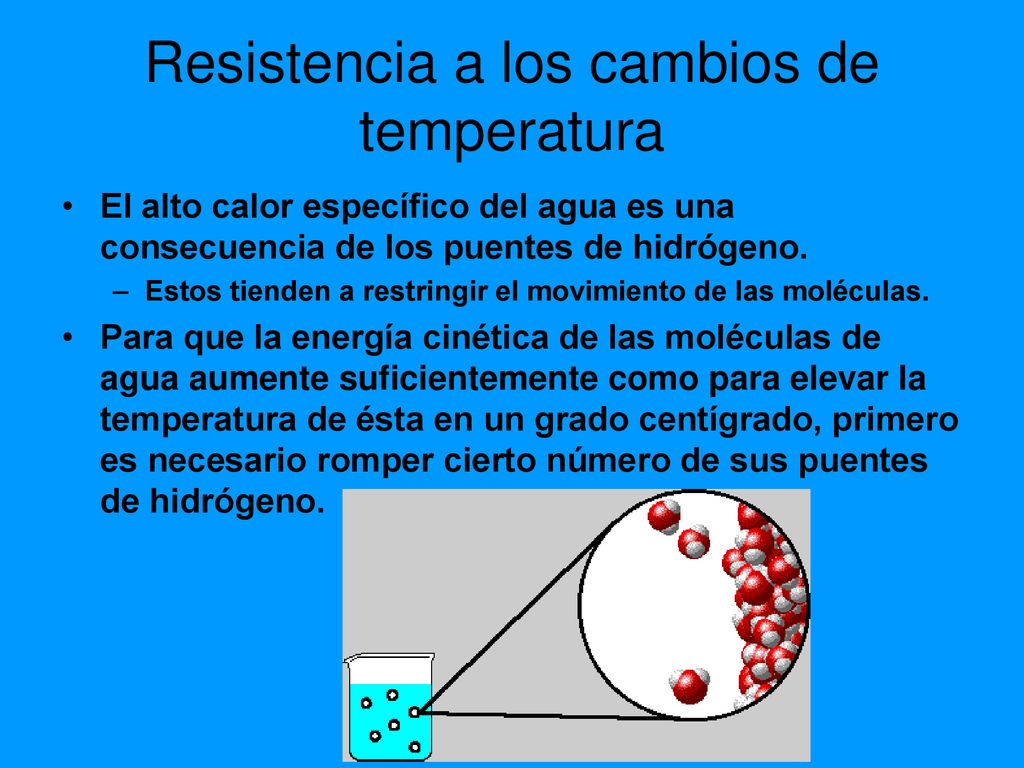 Resistencia a los cambios de temperatura

• El alto calor específico del agua es una consecuencia de los puentes de hidrógeno.
– Estos tienden a restringir el movimiento de las moléculas.

• Para que la energía cinética de las moléculas de agua aumente suficientemente como para elevar la temperatura de ésta en un grado centígrado, primero es necesario romper cierto número de sus puentes de hidrógeno.